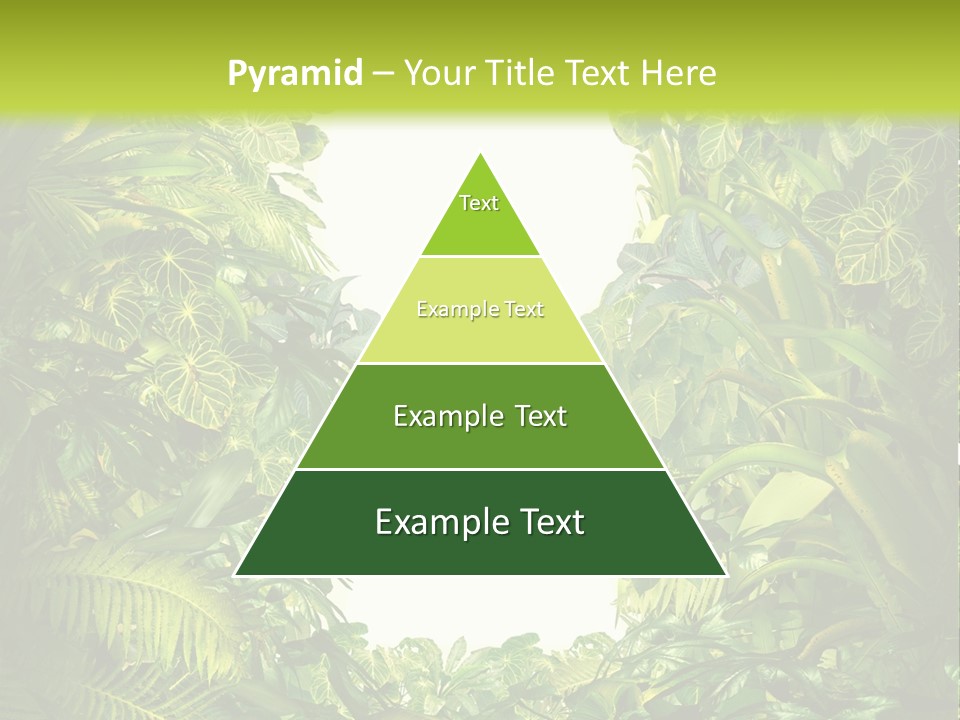 Pyramid – Your Title Text Here

Text

Example Text

Example Text

Example Text